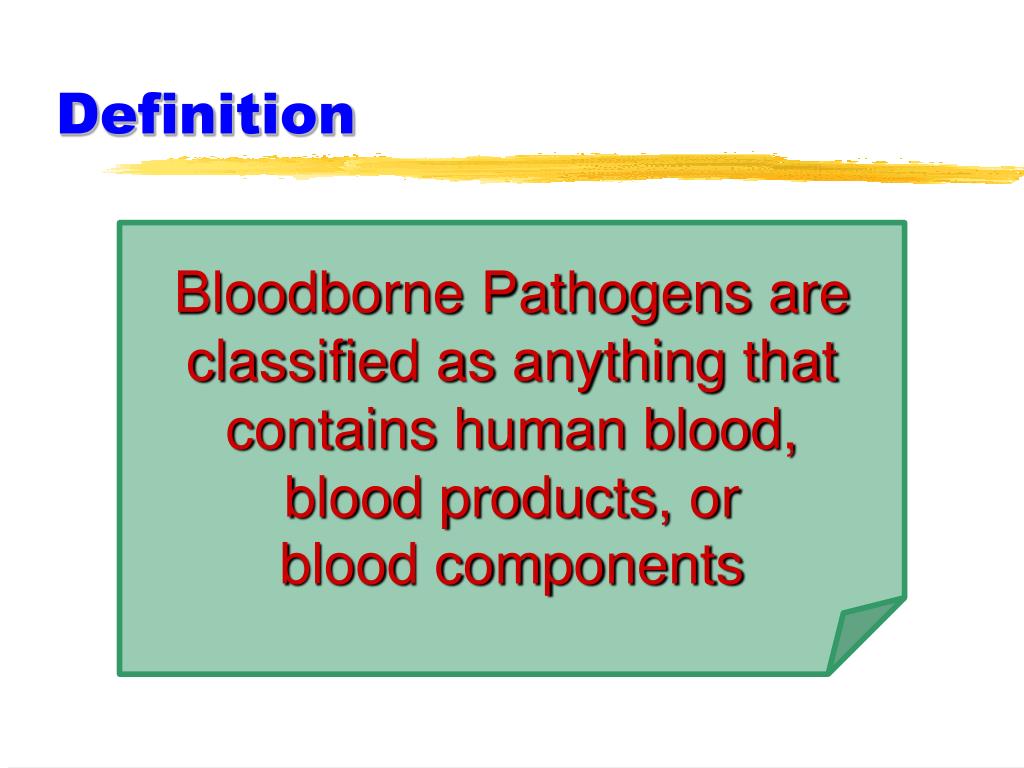 Definition

Bloodborne Pathogens are classified as anything that contains human blood, blood products, or blood components